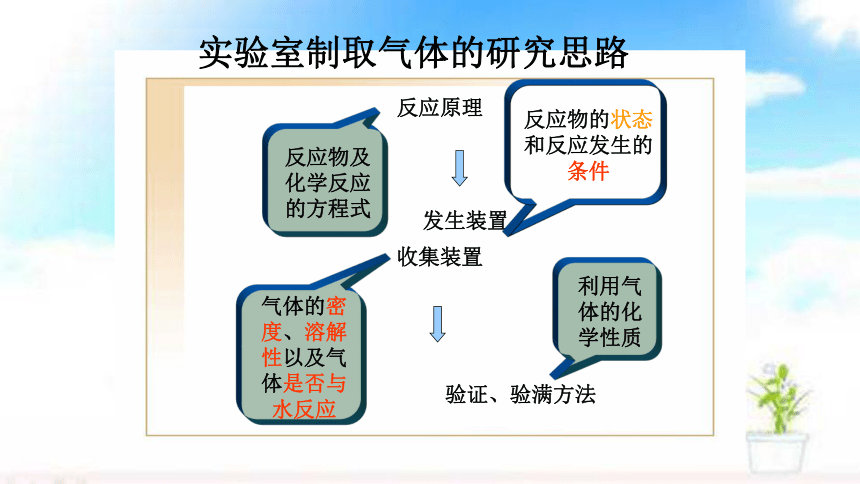 实验室制取气体的研究思路

反应原理

反应物及化学反应的方程式

反应物的状态和反应发生的条件

发生装置

收集装置

气体的密度、溶解性以及气体是否与水反应

利用气体的化学性质

验证、验满方法